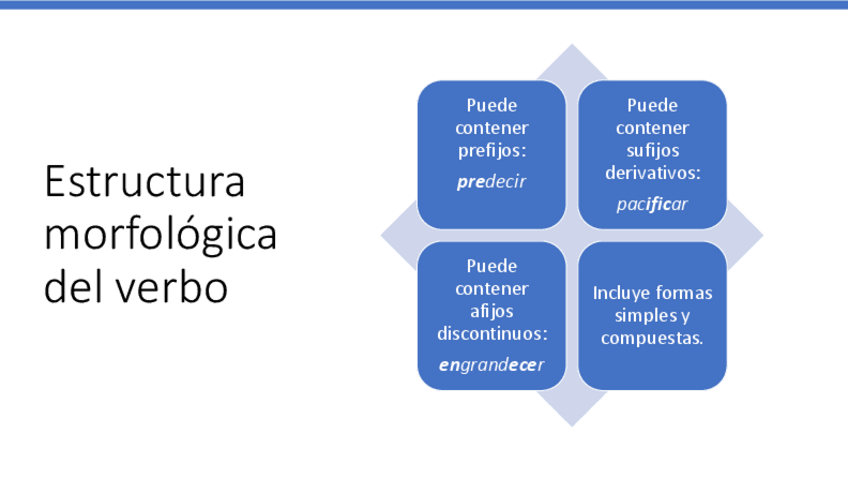 Estructura morfológica del verbo

Puede contener prefijos:

predecir

Puede contener sufijos derivativos:

pacificar

Puede contener afijos discontinuos:

engrandecer

Incluye formas simples y compuestas.